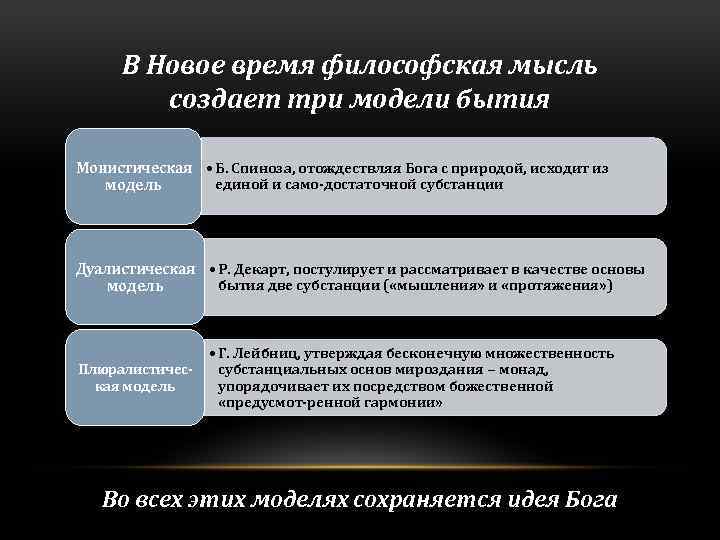 В Новое время философская мысль создает три модели бытия

Монистическая модель

• Б. Спиноза, отождествляя Бога с природой, исходит из единой и само-достаточной субстанции

Дуалистическая модель

• Р. Декарт, постулирует и рассматривает в качестве основы бытия две субстанции («мышления» и «протяжения»)

Плюралистическая модель

• Г. Лейбниц, утверждая бесконечную множественность субстанциальных основ мироздания – монад, упорядочивает их посредством божественной «предусмот-ренной гармонии»

Во всех этих моделях сохраняется идея Бога